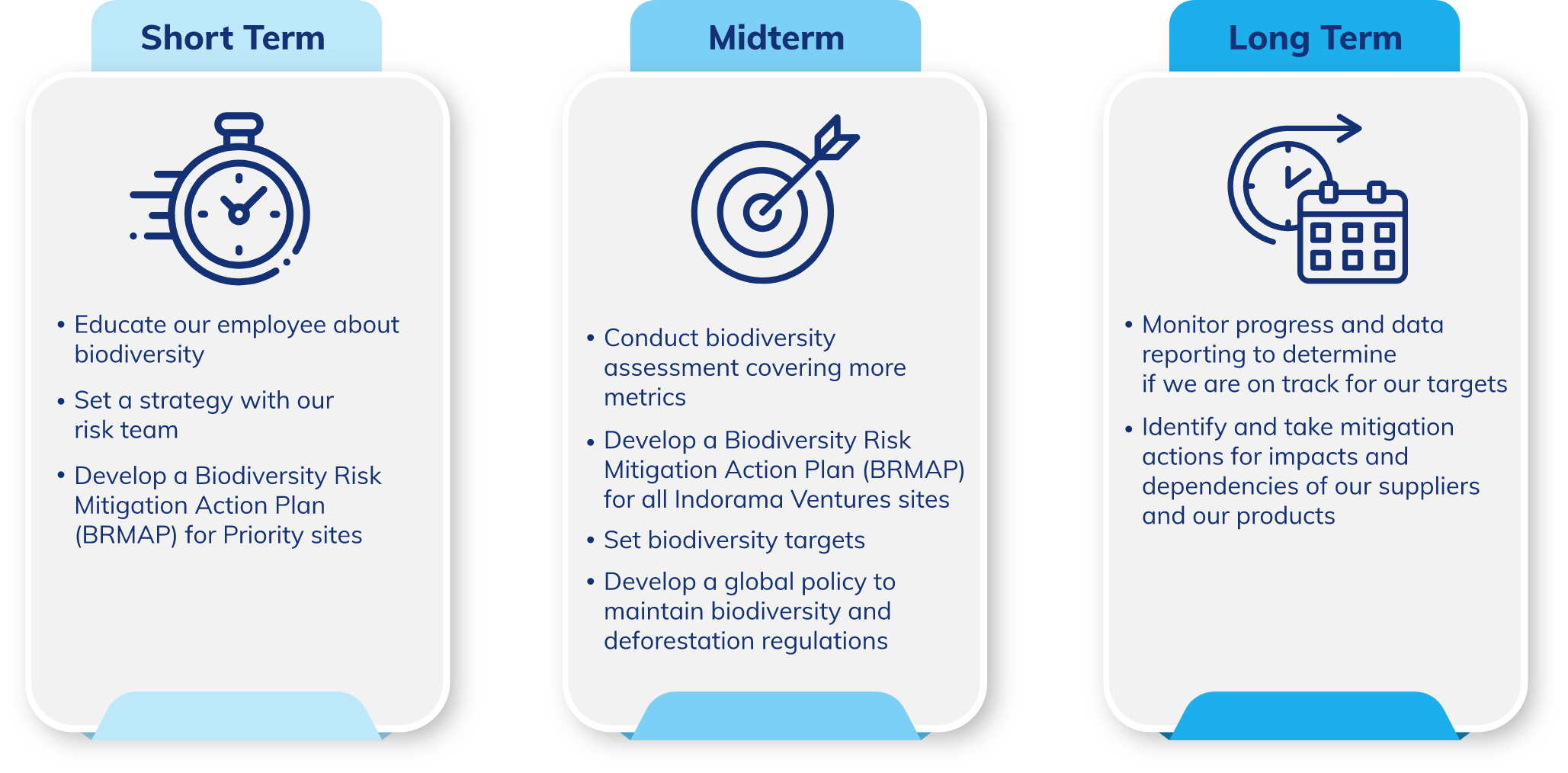 Short Term

• Educate our employee about biodiversity
• Set a strategy with our risk team
• Develop a Biodiversity Risk Mitigation Action Plan (BRMAP) for Priority sites

Midterm

• Conduct biodiversity assessment covering more metrics
• Develop a Biodiversity Risk Mitigation Action Plan (BRMAP) for all Indorama Ventures sites
• Set biodiversity targets
• Develop a global policy to maintain biodiversity and deforestation regulations

Long Term

• Monitor progress and data reporting to determine if we are on track for our targets
• Identify and take mitigation actions for impacts and dependencies of our suppliers and our products